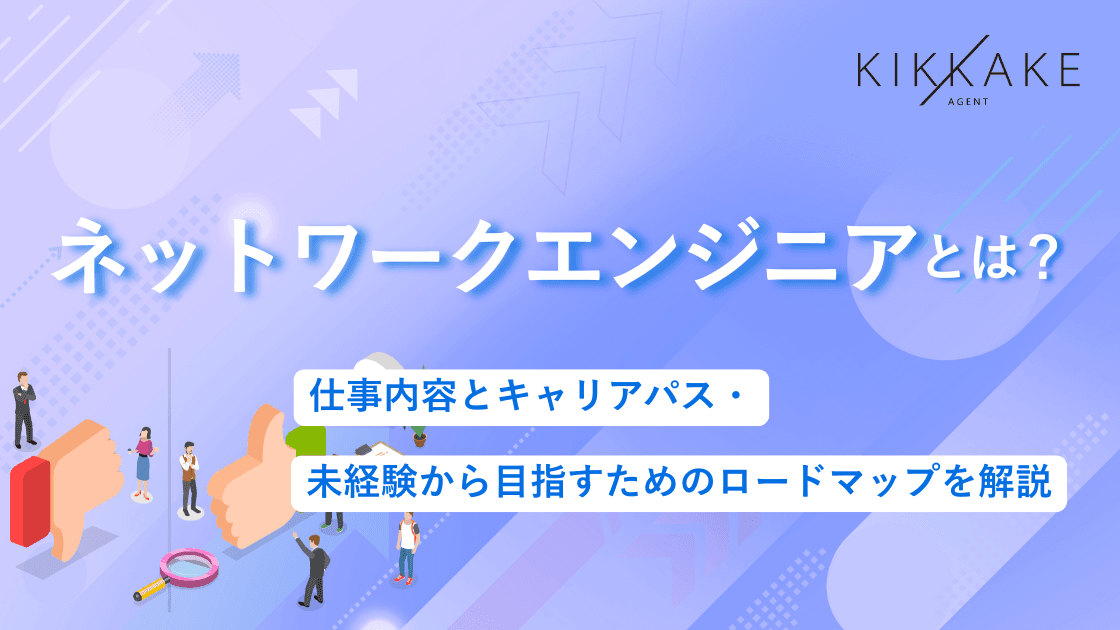 KIKKAKE
AGENT

ネットワークエンジニアとは？

仕事内容とキャリアパス・
未経験から目指すためのロードマップを解説